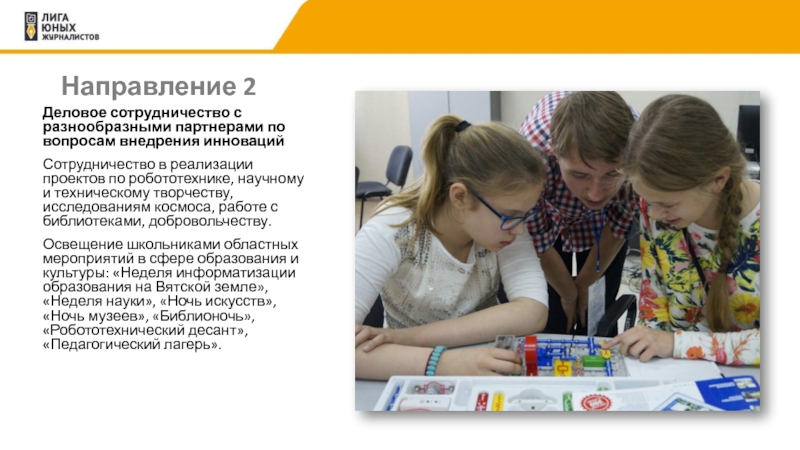 ЛИГА ЮНЫХ ЖУРНАЛИСТОВ

Направление 2

Деловое сотрудничество с разнообразными партнерами по вопросам внедрения инноваций

Сотрудничество в реализации проектов по робототехнике, научному и техническому творчеству, исследованиям космоса, работе с библиотеками, добровольчеству.

Освещение школьниками областных мероприятий в сфере образования и культуры: «Неделя информатизации образования на Вятской земле», «Неделя науки», «Ночь искусств», «Ночь музеев», «Библионочь», «Робототехнический десант», «Педагогический лагерь».